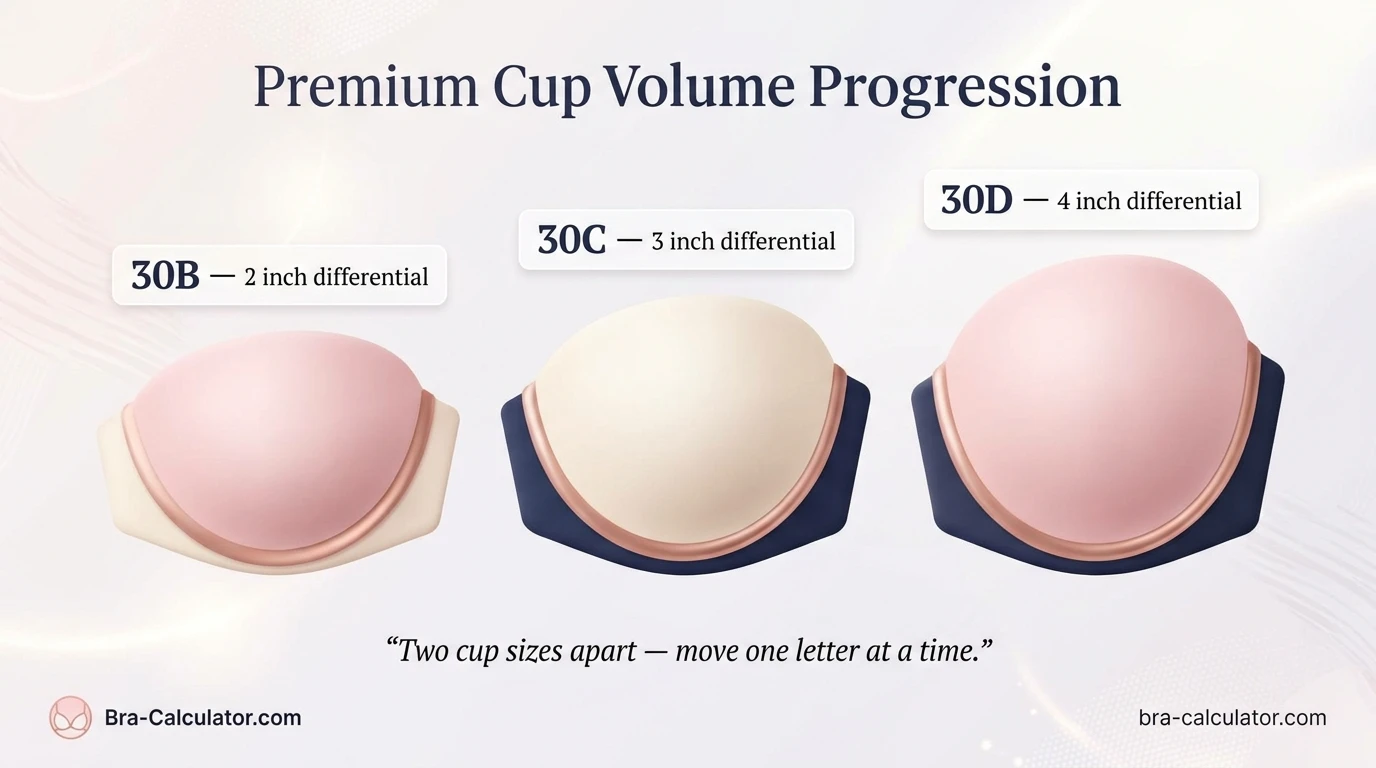 Premium Cup Volume Progression

30B — 2 inch differential

30C — 3 inch differential

30D — 4 inch differential

“Two cup sizes apart — move one letter at a time.”

Bra-Calculator.com

bra-calculator.com